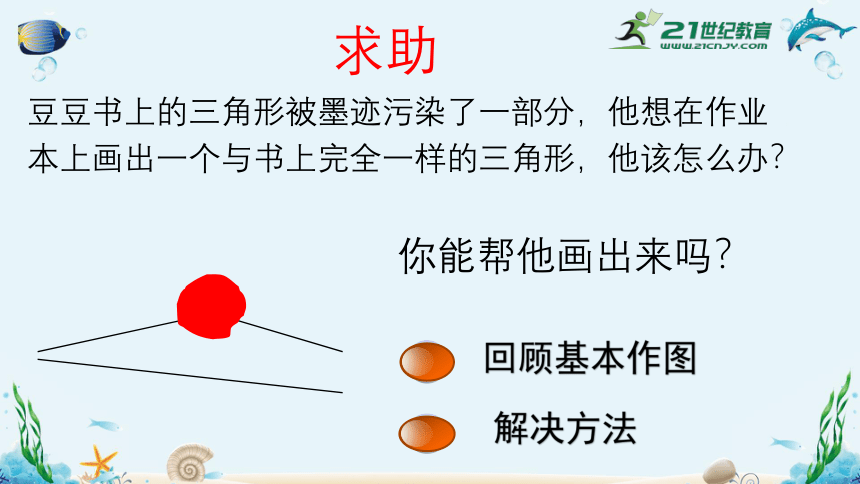 21世纪教育
www.21cnjy.com

求助

豆豆书上的三角形被墨迹污染了一部分，他想在作业本上画出一个与书上完全一样的三角形，他该怎么办？

你能帮他画出来吗？

回顾基本作图

解决方法